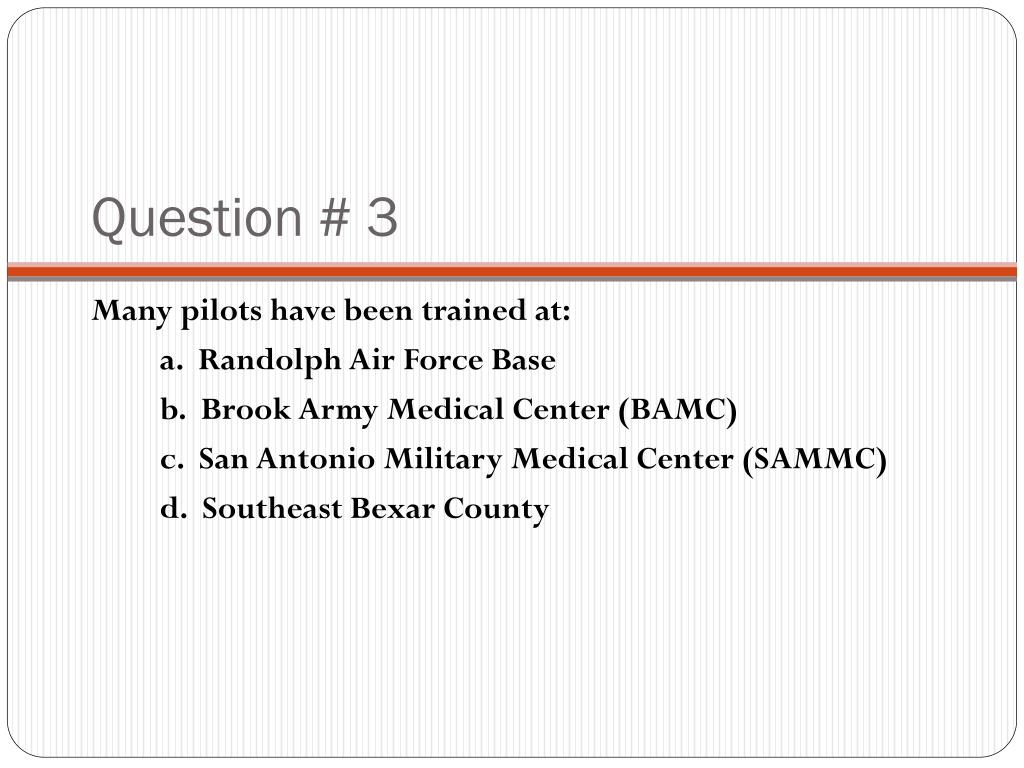 Question # 3

Many pilots have been trained at:

a. Randolph Air Force Base

b. Brook Army Medical Center (BAMC)

c. San Antonio Military Medical Center (SAMMC)

d. Southeast Bexar County